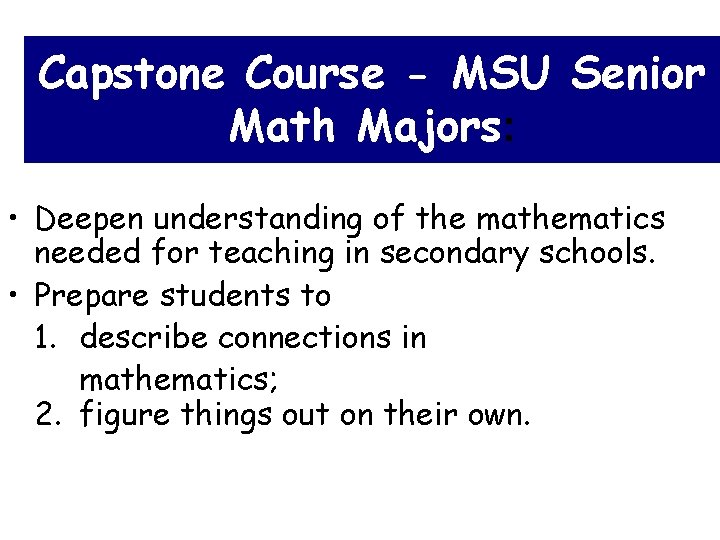 Capstone Course - MSU Senior Math Majors:

• Deepen understanding of the mathematics needed for teaching in secondary schools.
• Prepare students to
1. describe connections in mathematics;
2. figure things out on their own.